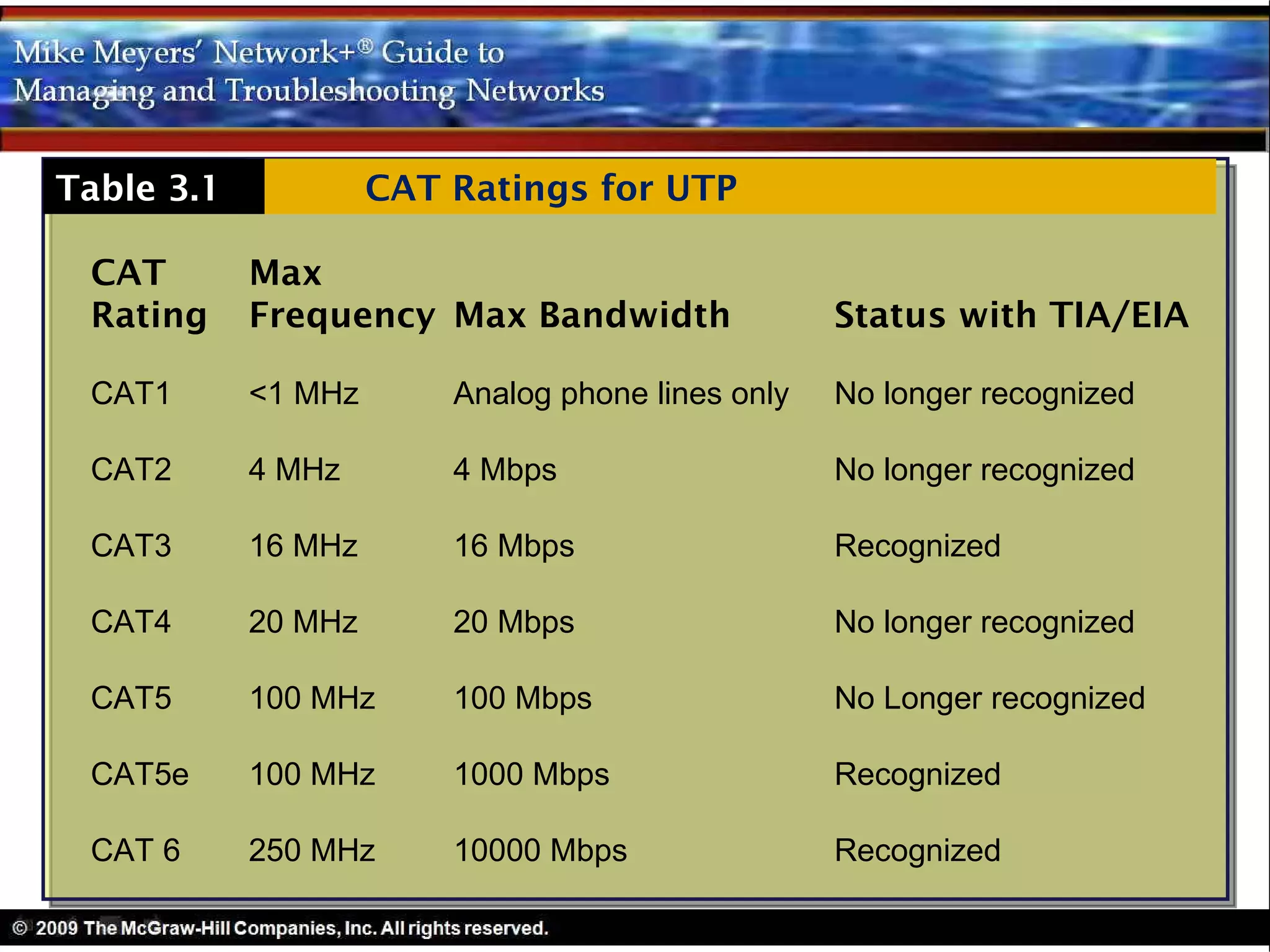 Mike Meyers' Network+® Guide to Managing and Troubleshooting Networks

Table 3.1 CAT Ratings for UTP

| CAT Rating | Max Frequency | Max Bandwidth | Status with TIA/EIA |
|---|---|---|---|
| CAT1 | <1 MHz | Analog phone lines only | No longer recognized |
| CAT2 | 4 MHz | 4 Mbps | No longer recognized |
| CAT3 | 16 MHz | 16 Mbps | Recognized |
| CAT4 | 20 MHz | 20 Mbps | No longer recognized |
| CAT5 | 100 MHz | 100 Mbps | No Longer recognized |
| CAT5e | 100 MHz | 1000 Mbps | Recognized |
| CAT 6 | 250 MHz | 10000 Mbps | Recognized |

© 2009 The McGraw-Hill Companies, Inc. All rights reserved.